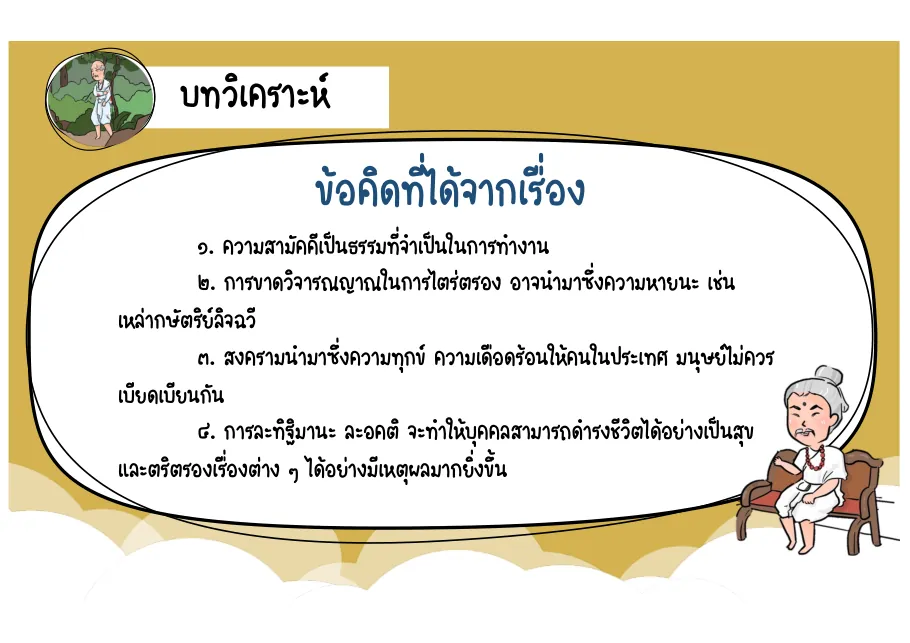 บทวิเคราะห์

ข้อคิดที่ได้จากเรื่อง

๑. ความสามัคคีเป็นธรรมที่จำเป็นในการทำงาน

๒. การขาดวิจารณญาณในการไตร่ตรอง อาจนำมาซึ่งความหายนะ เช่น เหล่ากษัตริย์ลิจฉวี

๓. สงครามนำมาซึ่งความทุกข์ ความเดือดร้อนให้คนในประเทศ มนุษย์ไม่ควรเบียดเบียนกัน

๔. การละทิฐิมานะ ละอคติ จะทำให้บุคคลสามารถดำรงชีวิตได้อย่างเป็นสุข และตริตรองเรื่องต่าง ๆ ได้อย่างมีเหตุผลมากยิ่งขึ้น